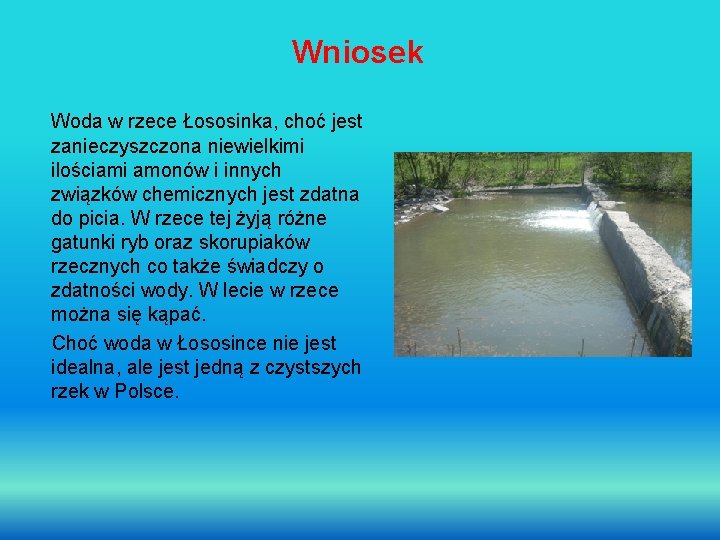 Wniosek

Woda w rzece Łososinka, choć jest zanieczyszczona niewielkimi ilościami amonów i innych związków chemicznych jest zdatna do picia. W rzece tej żyją różne gatunki ryb oraz skorupiaków rzecznych co także świadczy o zdatności wody. W lecie w rzece można się kąpać.

Choć woda w Łososince nie jest idealna, ale jest jedną z czystszych rzek w Polsce.